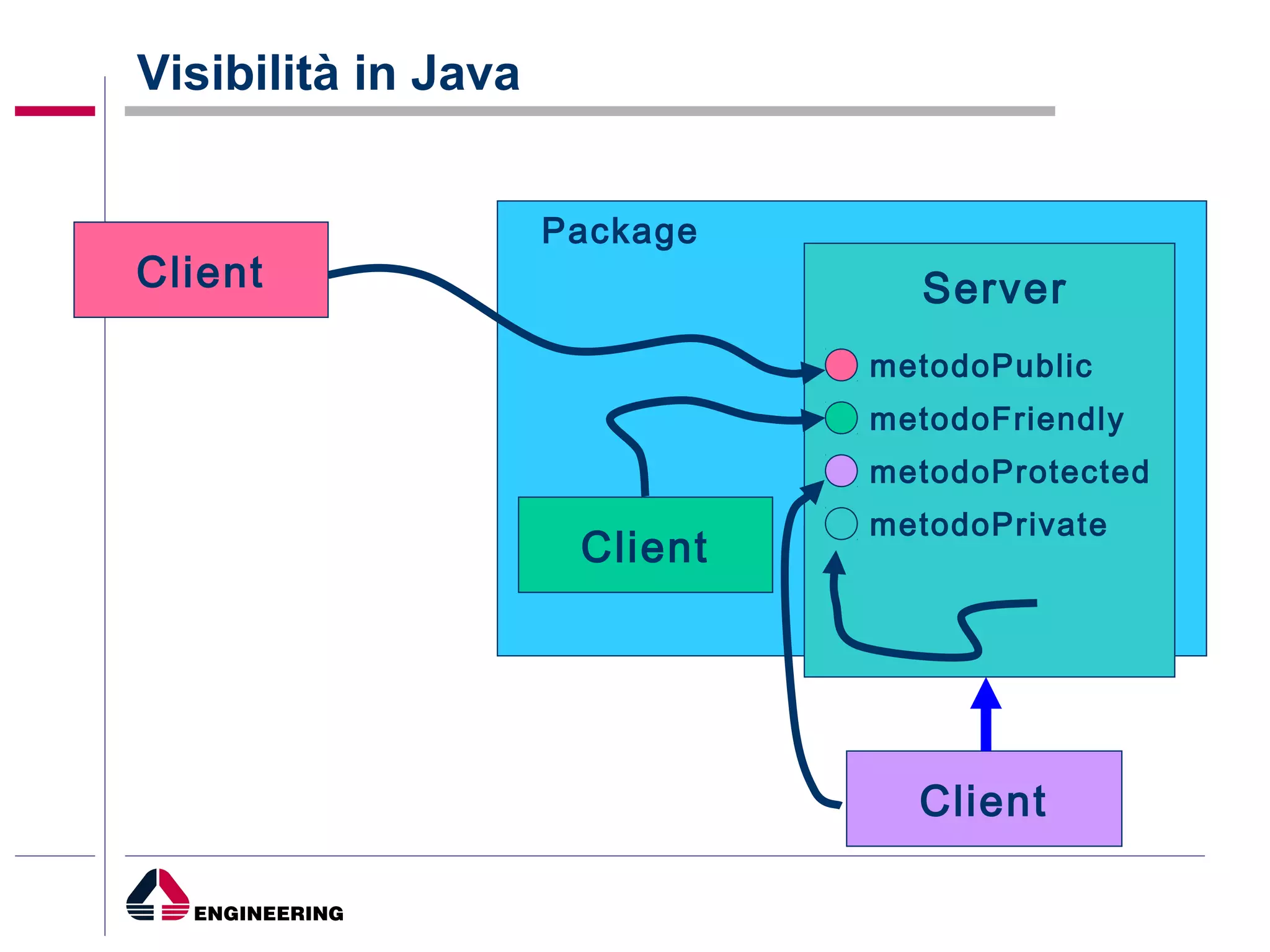 Visibilità in Java

Client

Package

Server

metodoPublic

metodoFriendly

metodoProtected

metodoPrivate

Client

Client

ENGINEERING